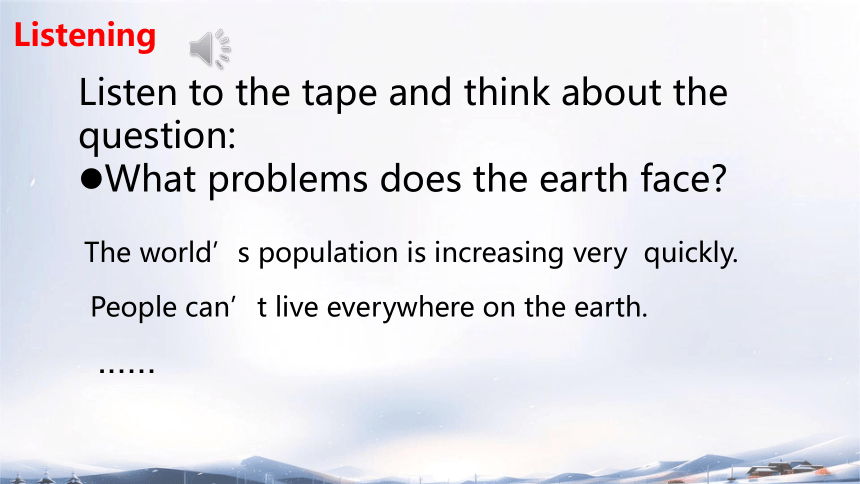 Listening

Listen to the tape and think about the question:
●What problems does the earth face?

The world’s population is increasing very quickly.

People can’t live everywhere on the earth.

……